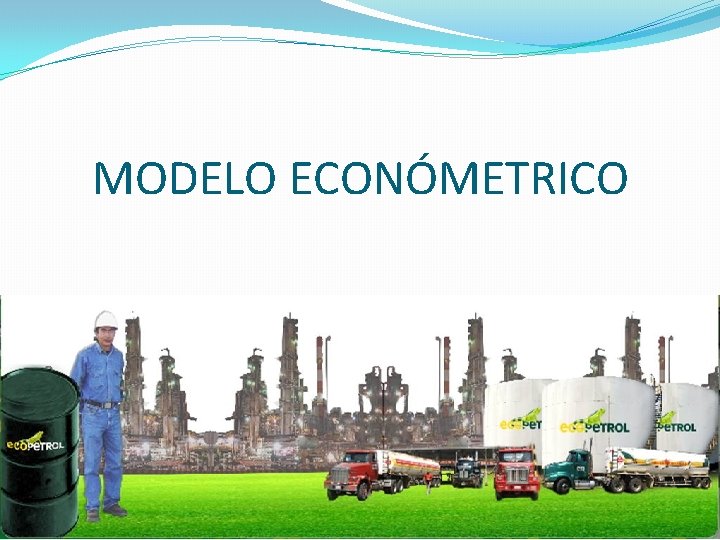 MODELO ECONÓMETRICO

ecopetrol

ecopetrol

ecopetrol

ecopetrol